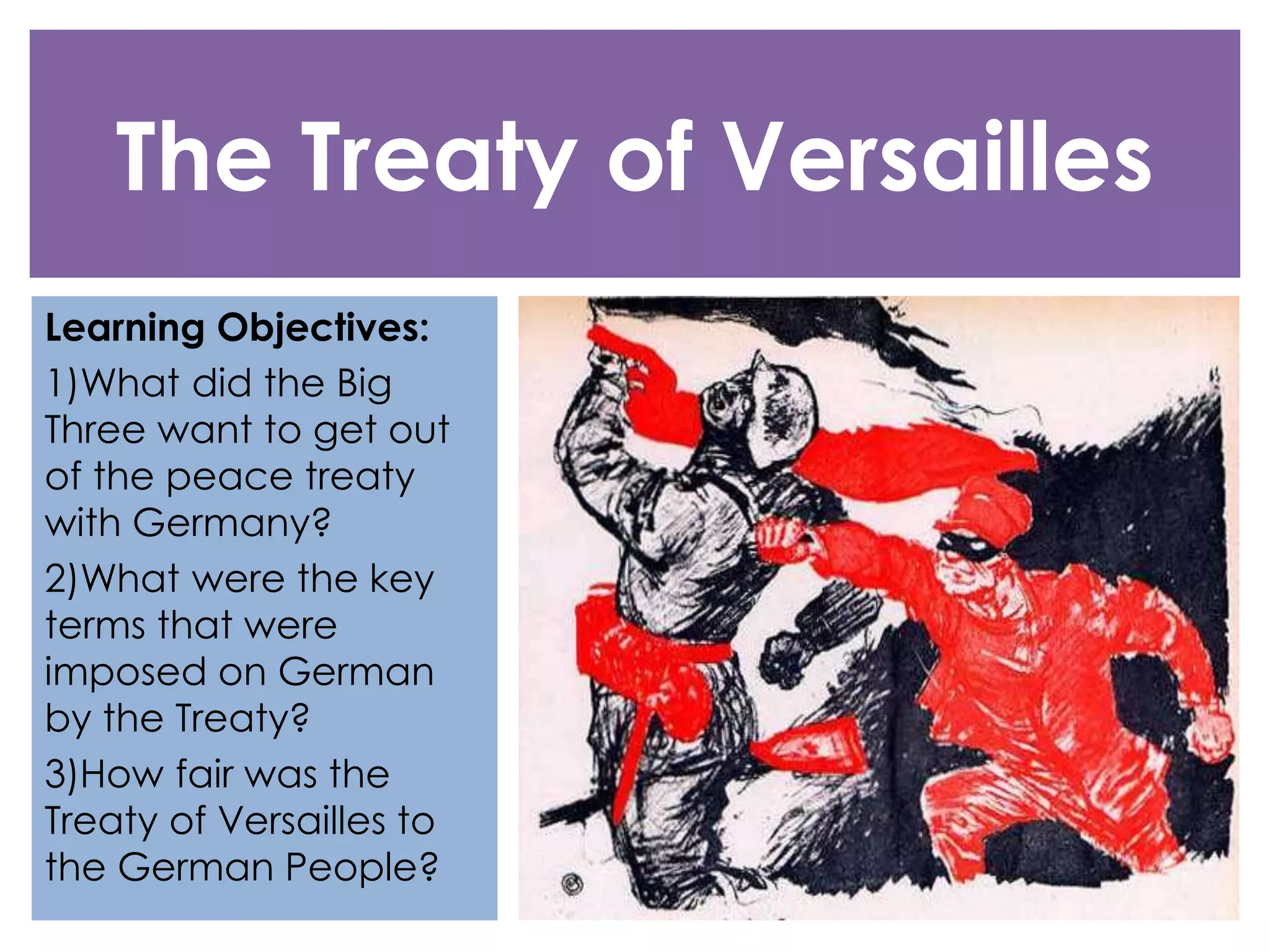 The Treaty of Versailles

Learning Objectives:

1)What did the Big Three want to get out of the peace treaty with Germany?

2)What were the key terms that were imposed on German by the Treaty?

3)How fair was the Treaty of Versailles to the German People?